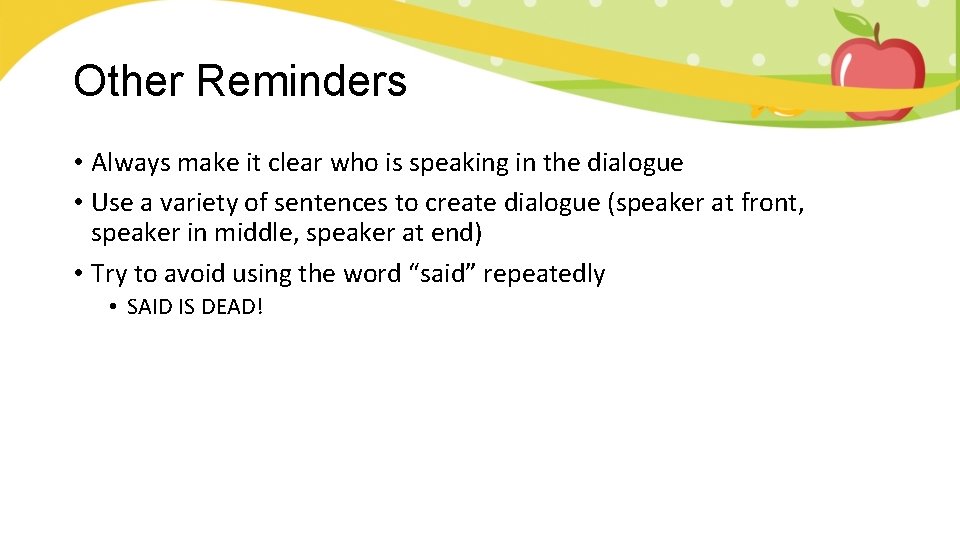 Other Reminders

• Always make it clear who is speaking in the dialogue
• Use a variety of sentences to create dialogue (speaker at front, speaker in middle, speaker at end)
• Try to avoid using the word “said” repeatedly
  • SAID IS DEAD!